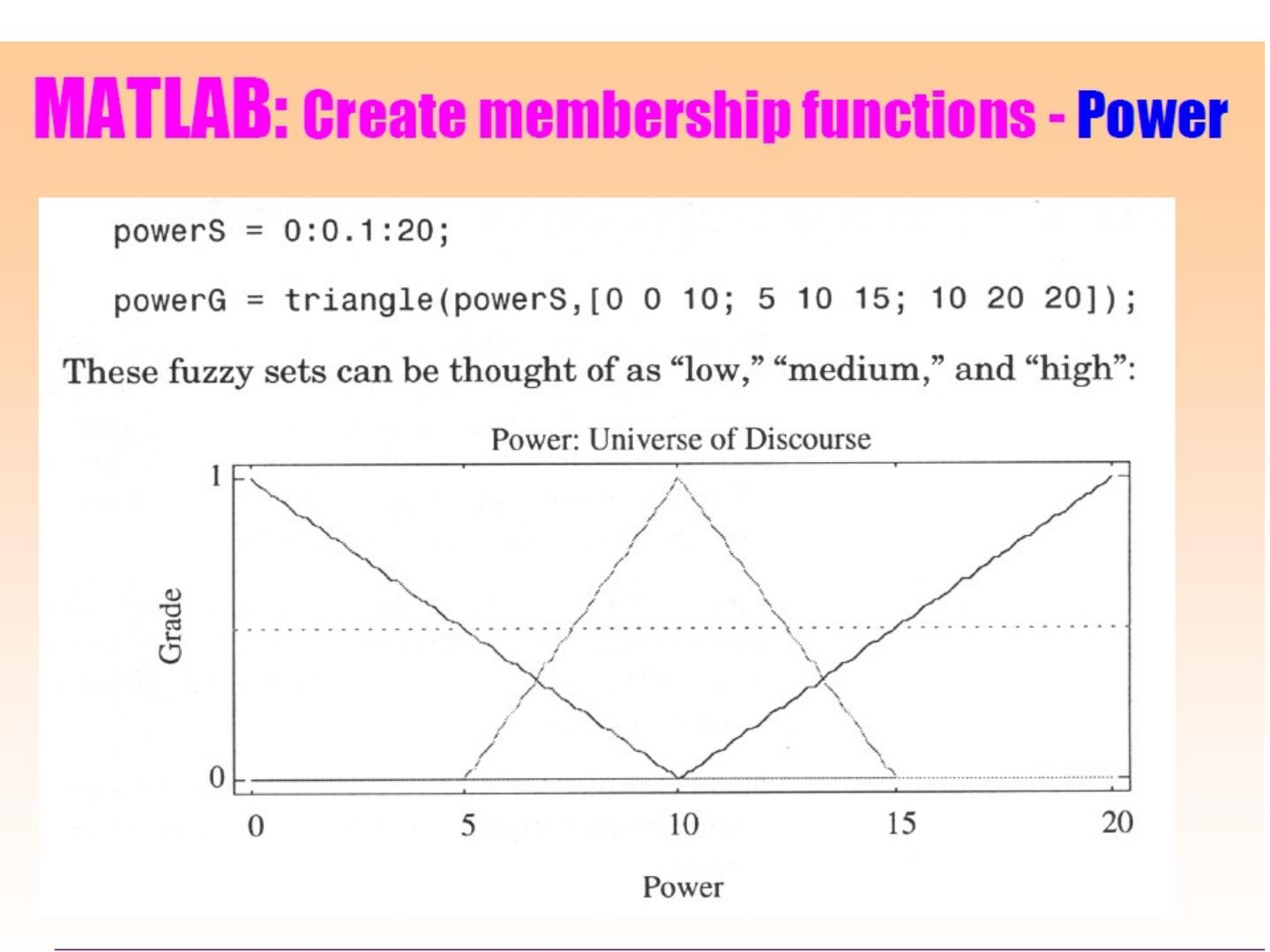 MATLAB: Create membership functions - Power

powerS = 0:0.1:20;

powerG = triangle(powerS,[0 0 10; 5 10 15; 10 20 20]);

These fuzzy sets can be thought of as “low,” “medium,” and “high”:

Power: Universe of Discourse

1

Grade

0

0 5 10 15 20

Power